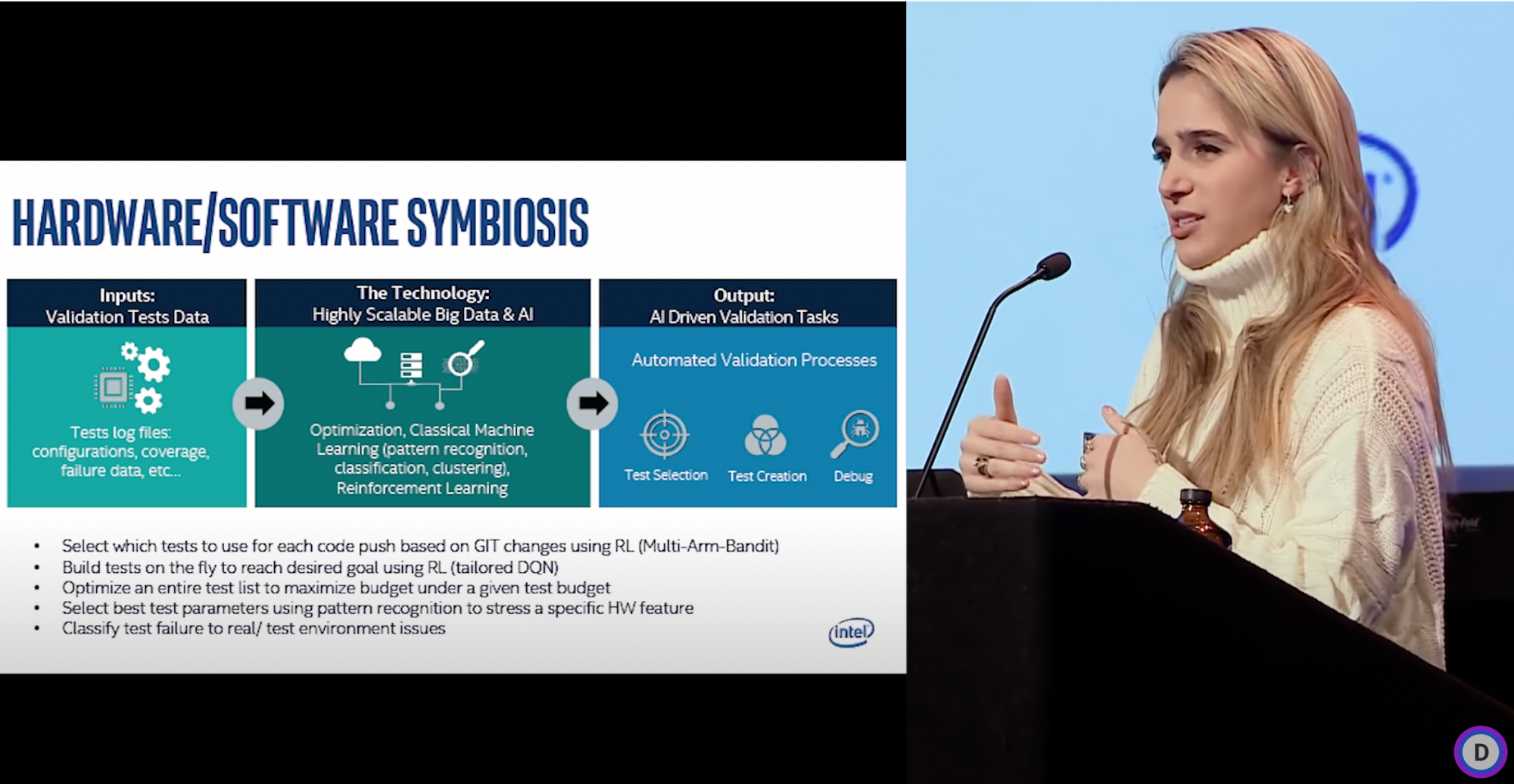 HARDWARE/SOFTWARE SYMBIOSIS

Inputs:
Validation Tests Data

Tests log files: configurations, coverage, failure data, etc...

The Technology:
Highly Scalable Big Data & AI

Optimization, Classical Machine Learning (pattern recognition, classification, clustering), Reinforcement Learning

Output:
AI Driven Validation Tasks

Automated Validation Processes

Test Selection

Test Creation

Debug

• Select which tests to use for each code push based on GIT changes using RL (Multi-Arm-Bandit)
• Build tests on the fly to reach desired goal using RL (tailored DQN)
• Optimize an entire test list to maximize budget under a given test budget
• Select best test parameters using pattern recognition to stress a specific HW feature
• Classify test failure to real/ test environment issues

intel

D